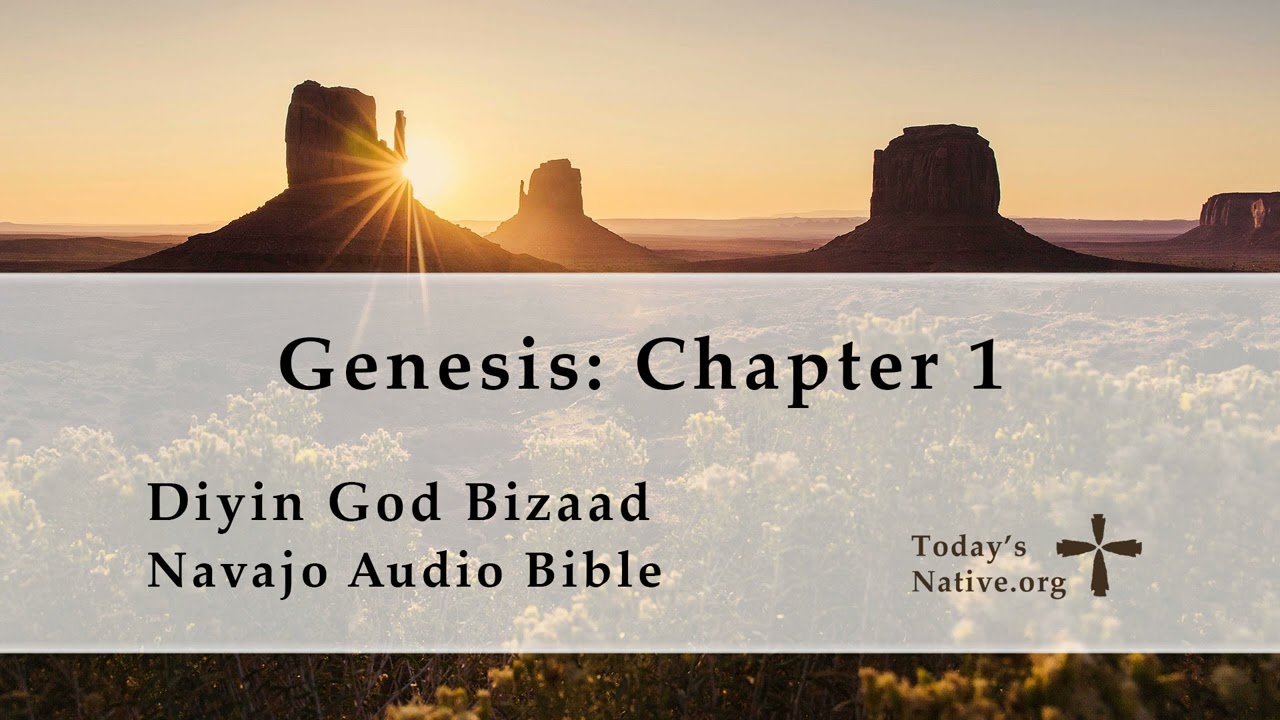 Genesis: Chapter 1

Diyin God Bizaad
Navajo Audio Bible

Today's
Native.org